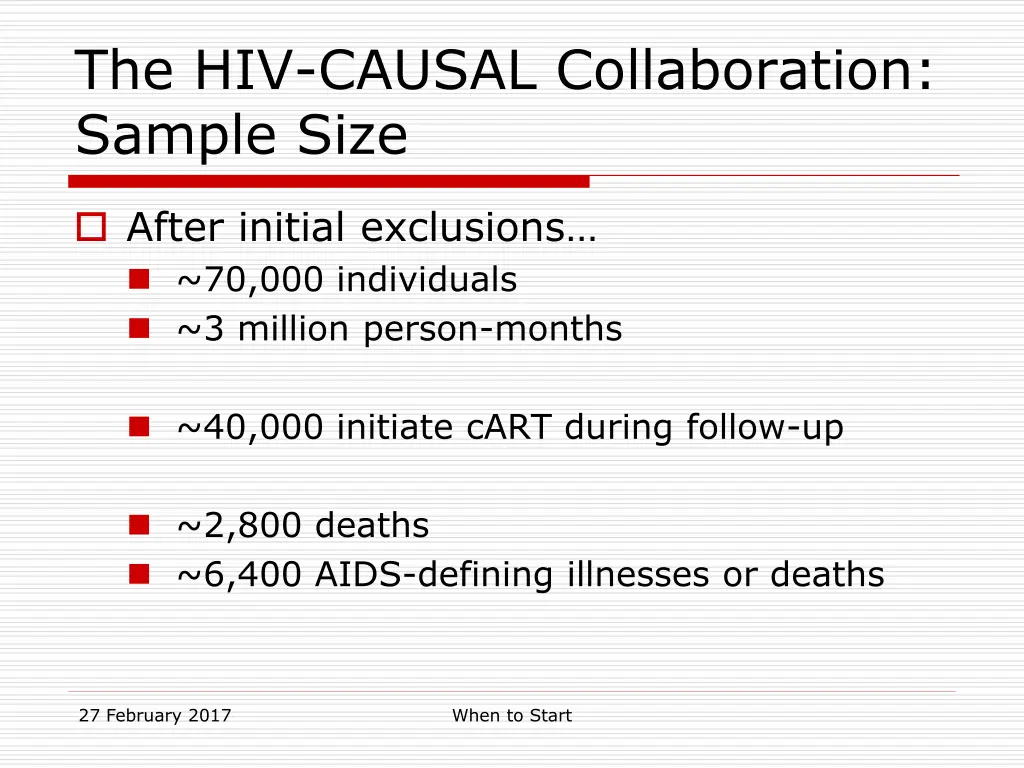 The HIV-CAUSAL Collaboration: Sample Size

After initial exclusions…
~70,000 individuals
~3 million person-months

~40,000 initiate cART during follow-up

~2,800 deaths
~6,400 AIDS-defining illnesses or deaths

27 February 2017
When to Start